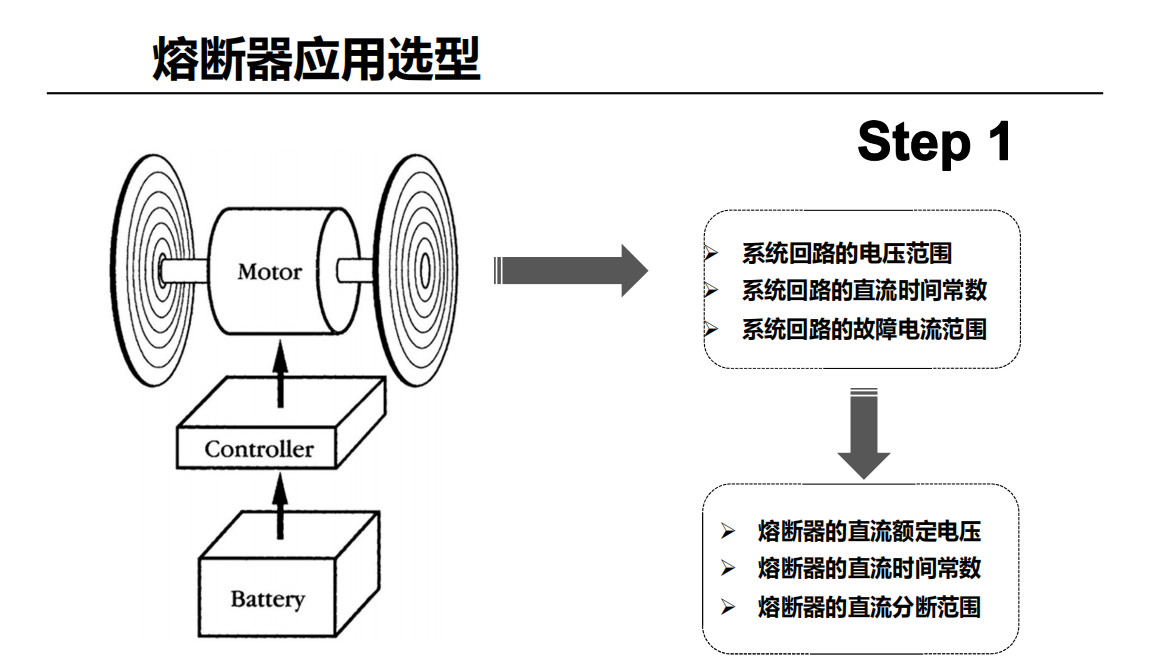 熔断器应用选型

Step 1

Motor

Controller

Battery

➢ 系统回路的电压范围
➢ 系统回路的直流时间常数
➢ 系统回路的故障电流范围

➢ 熔断器的直流额定电压
➢ 熔断器的直流时间常数
➢ 熔断器的直流分断范围